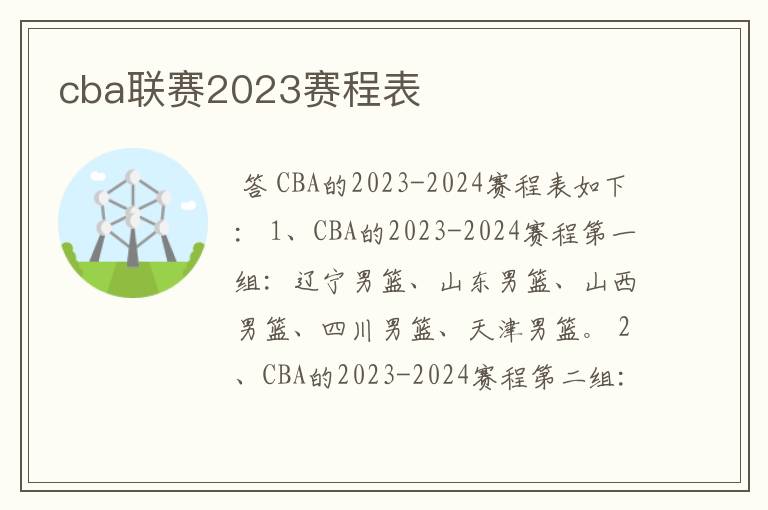 cba联赛2023赛程表

答 CBA的2023-2024赛程表如下： 1、CBA的2023-2024赛程第一组：辽宁男篮、山东男篮、山西男篮、四川男篮、天津男篮。 2、CBA的2023-2024赛程第二组：